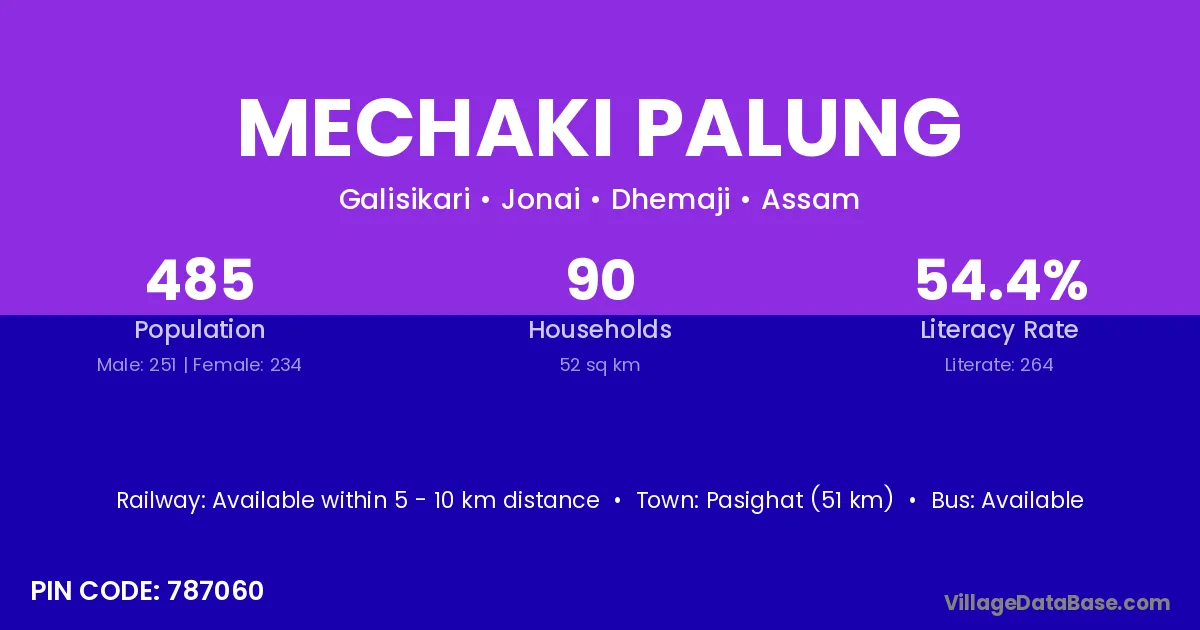 MECHAKI PALUNG

Galisikari • Jonai • Dhemaji • Assam

485
Population
Male: 251 | Female: 234

90
Households
52 sq km

54.4%
Literacy Rate
Literate: 264

Railway: Available within 5 - 10 km distance • Town: Pasighat (51 km) • Bus: Available

PIN CODE: 787060

VillageDataBase.com